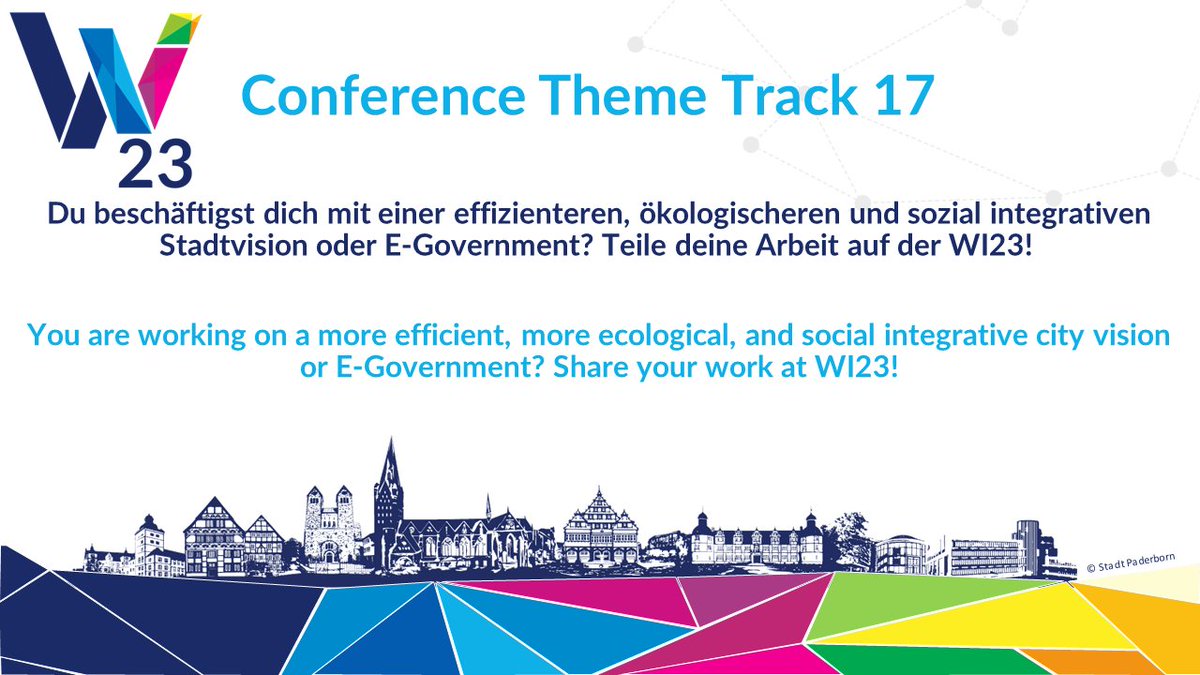 WI
23

Conference Theme Track 17

Du beschäftigst dich mit einer effizienteren, ökologischeren und sozial integrativen Stadtvision oder E-Government? Teile deine Arbeit auf der WI23!

You are working on a more efficient, more ecological, and social integrative city vision or E-Government? Share your work at WI23!

© Stadt Paderborn